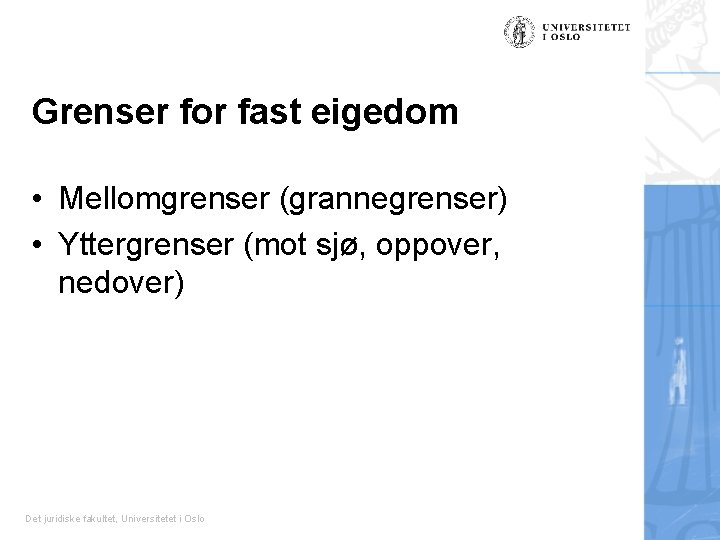 UNIVERSITETET I OSLO

Grenser for fast eigedom

• Mellomgrenser (grannegrenser)
• Yttergrenser (mot sjø, oppover, nedover)

Det juridiske fakultet, Universitetet i Oslo